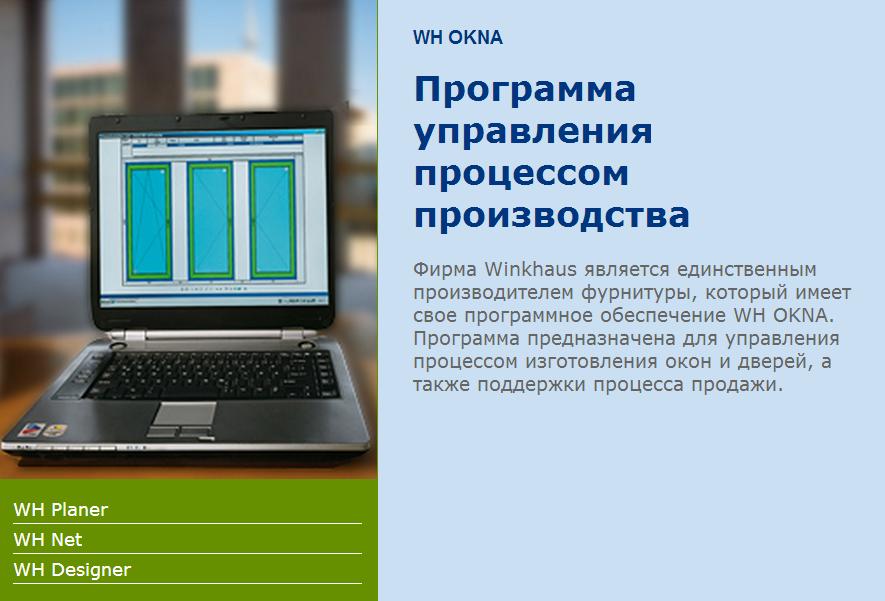 WH OKNA

Программа управления процессом производства

Фирма Winkhaus является единственным производителем фурнитуры, который имеет свое программное обеспечение WH OKNA. Программа предназначена для управления процессом изготовления окон и дверей, а также поддержки процесса продажи.

WH Planer

WH Net

WH Designer